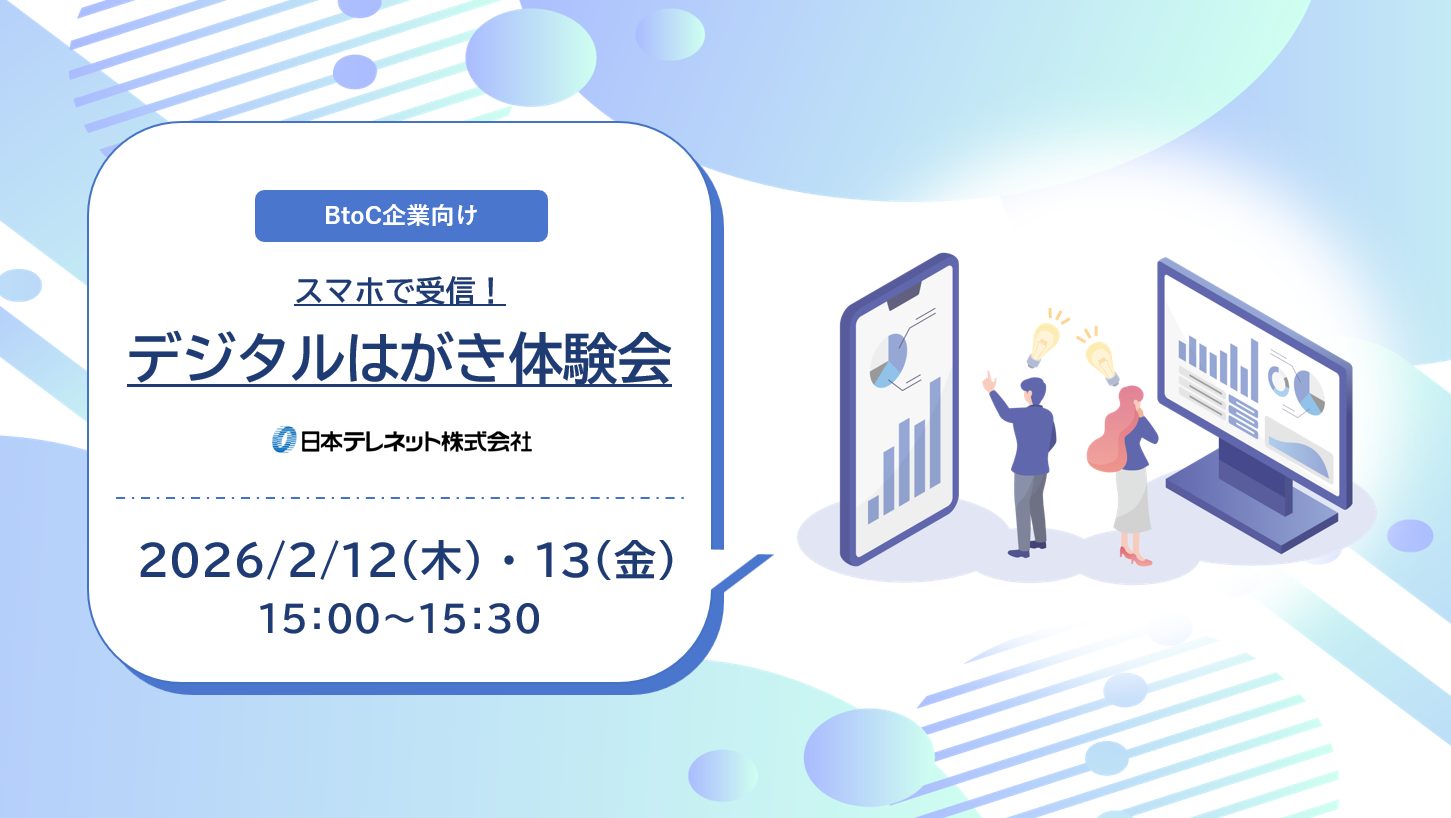 BtoC企業向け

スマホで受信！

デジタルはがき体験会

日本テレネット株式会社

2026/2/12(木)・13(金)
15:00～15:30